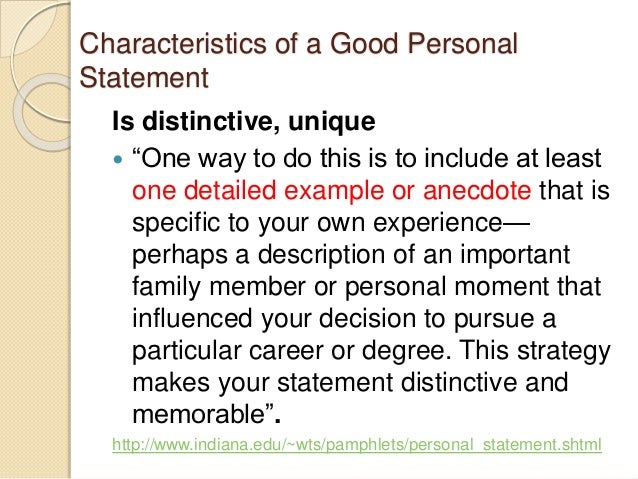 Characteristics of a Good Personal Statement

Is distinctive, unique

“One way to do this is to include at least one detailed example or anecdote that is specific to your own experience—perhaps a description of an important family member or personal moment that influenced your decision to pursue a particular career or degree. This strategy makes your statement distinctive and memorable”.

http://www.indiana.edu/~wts/pamphlets/personal_statement.shtml